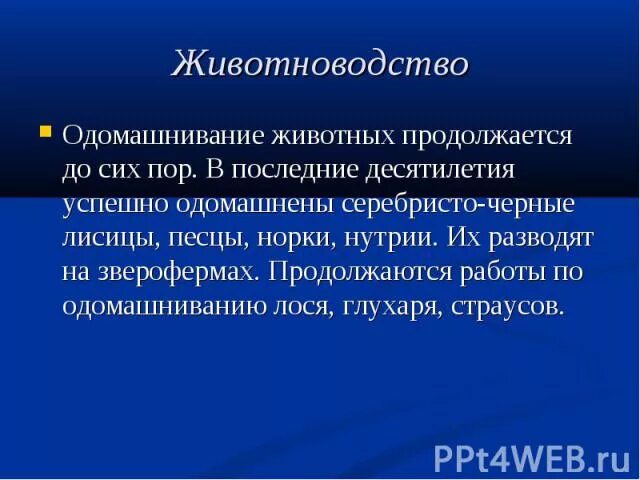 Животноводство

Одомашнивание животных продолжается до сих пор. В последние десятилетия успешно одомашнены серебристо-черные лисицы, песцы, норки, нутрии. Их разводят на зверофермах. Продолжаются работы по одомашниванию лося, глухаря, страусов.

PPt4WEB.ru